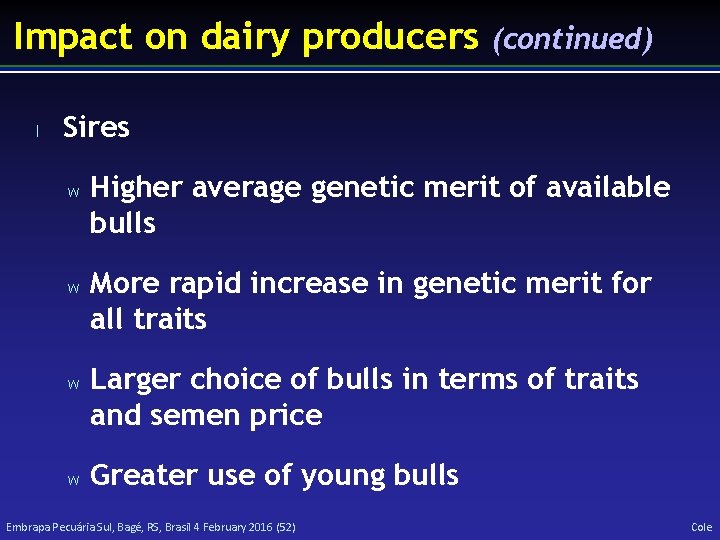 Impact on dairy producers (continued)

l Sires

w Higher average genetic merit of available bulls

w More rapid increase in genetic merit for all traits

w Larger choice of bulls in terms of traits and semen price

w Greater use of young bulls

Embrapa Pecuária Sul, Bagé, RS, Brasil 4 February 2016 (52)

Cole